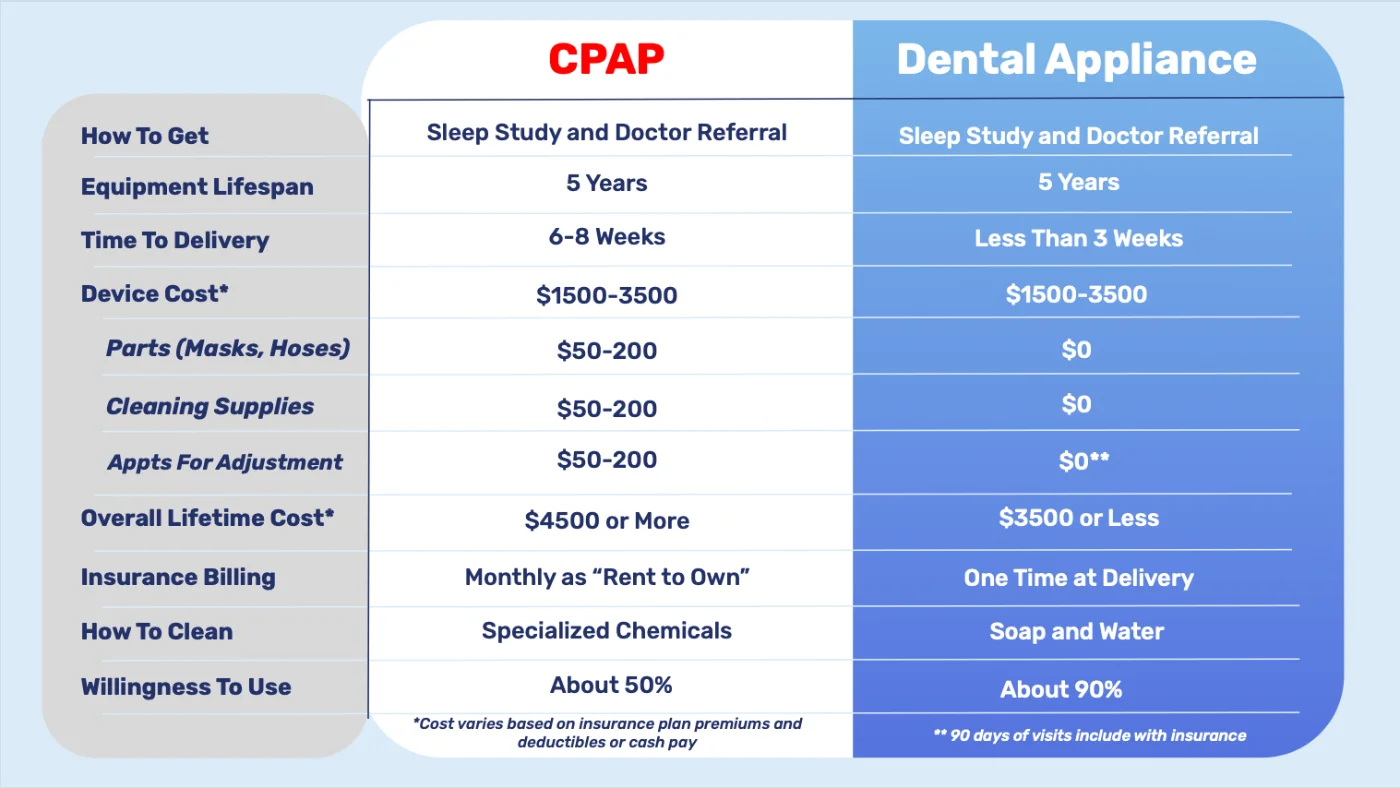 |  | CPAP | Dental Appliance |
|---|---|---|
| How To Get | Sleep Study and Doctor Referral | Sleep Study and Doctor Referral |
| Equipment Lifespan | 5 Years | 5 Years |
| Time To Delivery | 6-8 Weeks | Less Than 3 Weeks |
| Device Cost* | \$1500-3500 | \$1500-3500 |
| Parts (Masks, Hoses) | \$50-200 | \$0 |
| Cleaning Supplies | \$50-200 | \$0 |
| Appts For Adjustment | \$50-200 | \$0** |
| Overall Lifetime Cost* | \$4500 or More | \$3500 or Less |
| Insurance Billing | Monthly as “Rent to Own” | One Time at Delivery |
| How To Clean | Specialized Chemicals | Soap and Water |
| Willingness To Use | About 50% | About 90% |
|  | *Cost varies based on insurance plan premiums and deductibles or cash pay | ** 90 days of visits include with insurance |